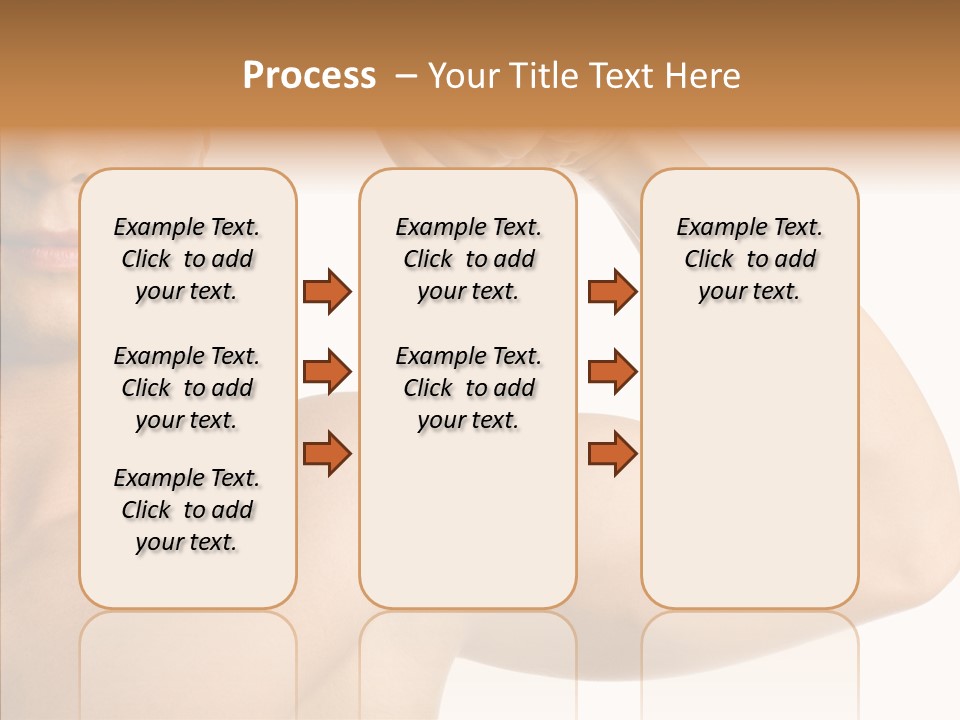 Process – Your Title Text Here

Example Text. Click to add your text.

Example Text. Click to add your text.

Example Text. Click to add your text.

Example Text. Click to add your text.

Example Text. Click to add your text.

Example Text. Click to add your text.